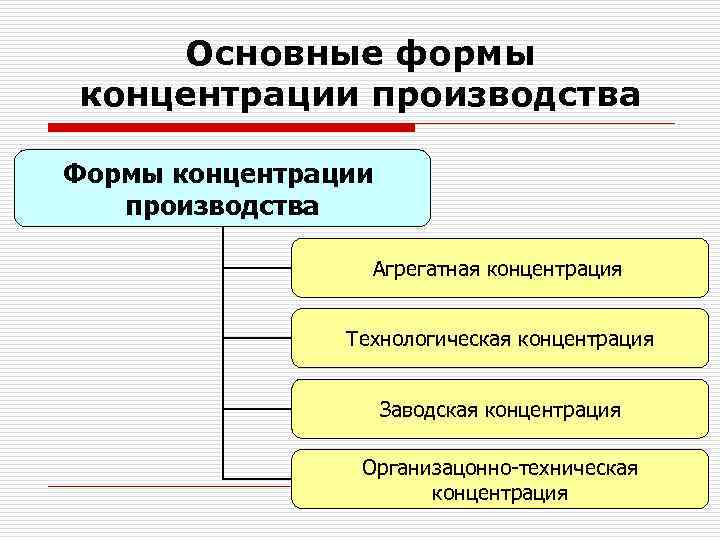 Основные формы концентрации производства

Формы концентрации производства

Агрегатная концентрация

Технологическая концентрация

Заводская концентрация

Организацонно-техническая концентрация